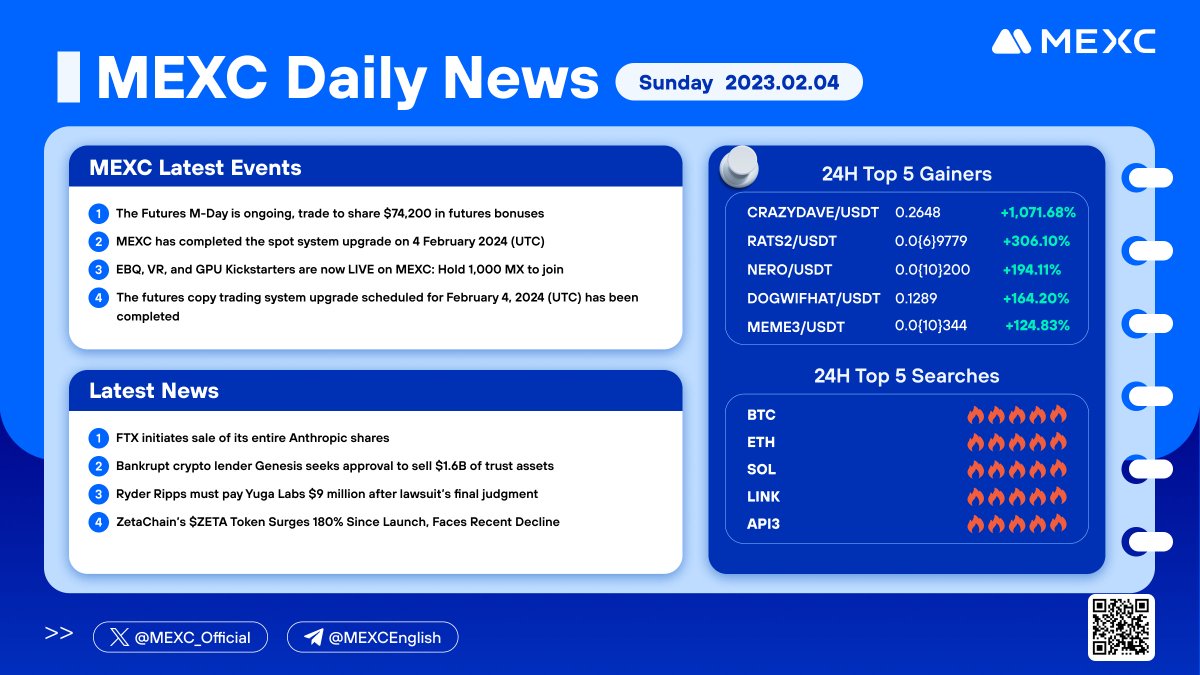 MEXC

MEXC Daily News

Sunday 2023.02.04

MEXC Latest Events

1 The Futures M-Day is ongoing, trade to share $74,200 in futures bonuses
2 MEXC has completed the spot system upgrade on 4 February 2024 (UTC)
3 EBQ, VR, and GPU Kickstarters are now LIVE on MEXC: Hold 1,000 MX to join
4 The futures copy trading system upgrade scheduled for February 4, 2024 (UTC) has been completed

Latest News

1 FTX initiates sale of its entire Anthropic shares
2 Bankrupt crypto lender Genesis seeks approval to sell $1.6B of trust assets
3 Ryder Ripps must pay Yuga Labs $9 million after lawsuit's final judgment
4 ZetaChain's $ZETA Token Surges 180% Since Launch, Faces Recent Decline

24H Top 5 Gainers

| | | |
|---|---|---|
| CRAZYDAVE/USDT | 0.2648 | +1,071.68% |
| RATS2/USDT | 0.0{6}9779 | +306.10% |
| NERO/USDT | 0.0{10}200 | +194.11% |
| DOGWIFHAT/USDT | 0.1289 | +164.20% |
| MEME3/USDT | 0.0{10}344 | +124.83% |

24H Top 5 Searches

BTC
ETH
SOL
LINK
API3

>> @MEXC_Official @MEXCEnglish